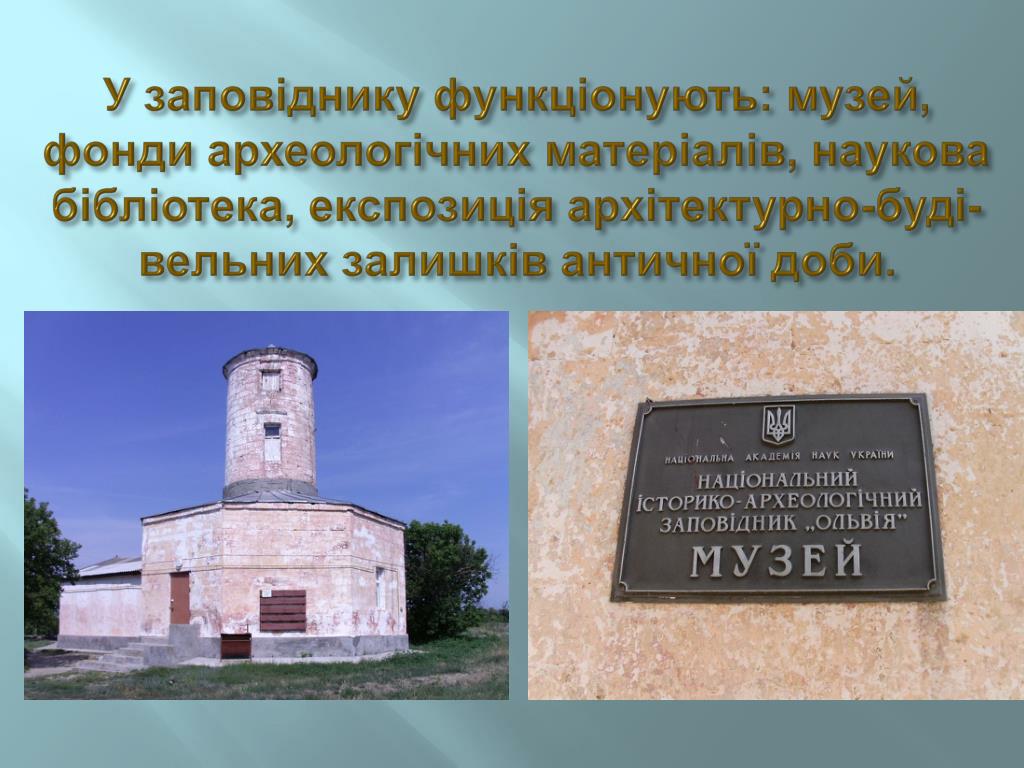 У заповіднику функціонують: музей, фонди археологічних матеріалів, наукова бібліотека, експозиція архітектурно-будівельних залишків античної доби.

НАЦІОНАЛЬНА АКАДЕМІЯ НАУК УКРАЇНИ
НАЦІОНАЛЬНИЙ ІСТОРИКО-АРХЕОЛОГІЧНИЙ ЗАПОВІДНИК „ОЛЬВІЯ"
МУЗЕЙ